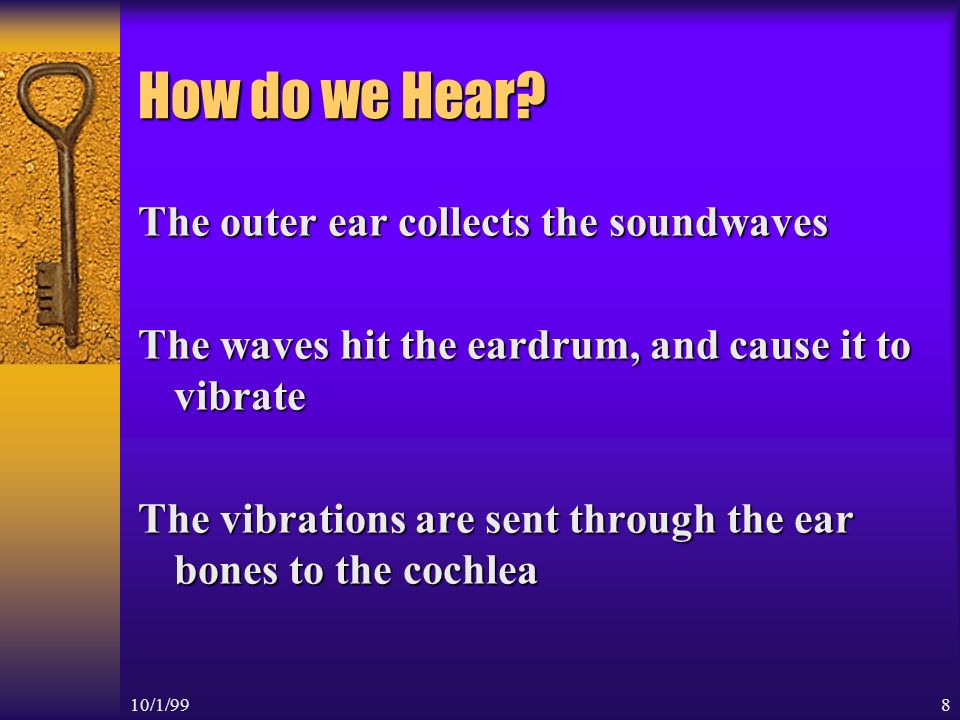 How do we Hear?

The outer ear collects the soundwaves

The waves hit the eardrum, and cause it to vibrate

The vibrations are sent through the ear bones to the cochlea

10/1/99

8